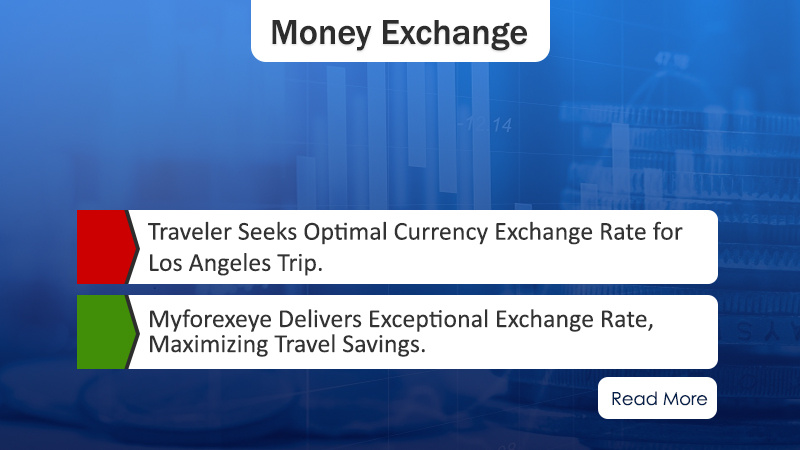 Money Exchange

Traveler Seeks Optimal Currency Exchange Rate for Los Angeles Trip.

Myforexeye Delivers Exceptional Exchange Rate, Maximizing Travel Savings.

Read More